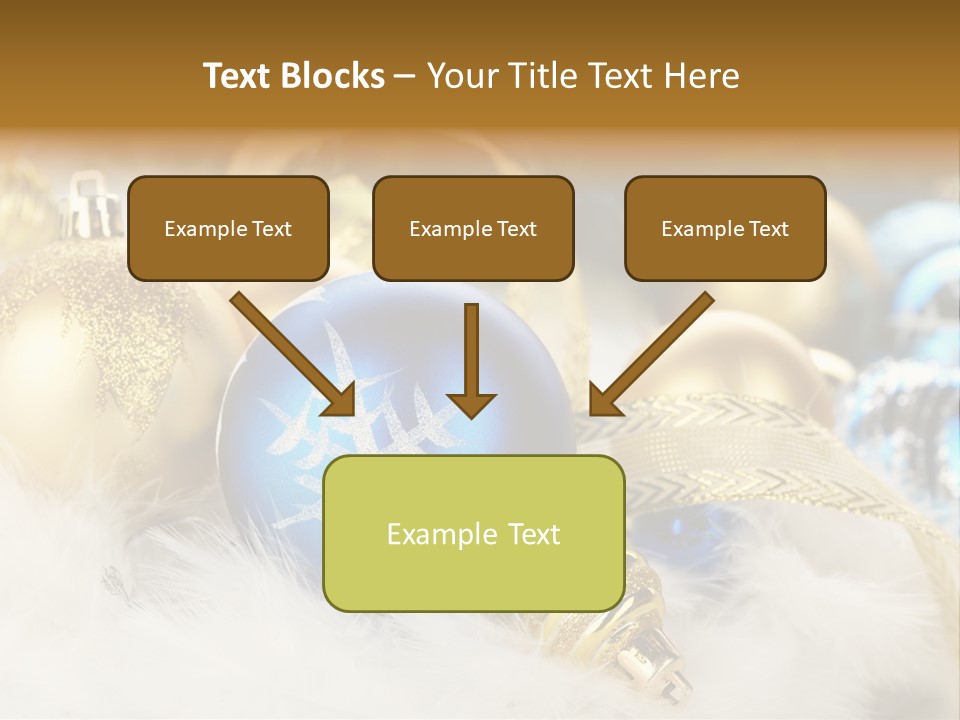 Text Blocks – Your Title Text Here

Example Text

Example Text

Example Text

Example Text